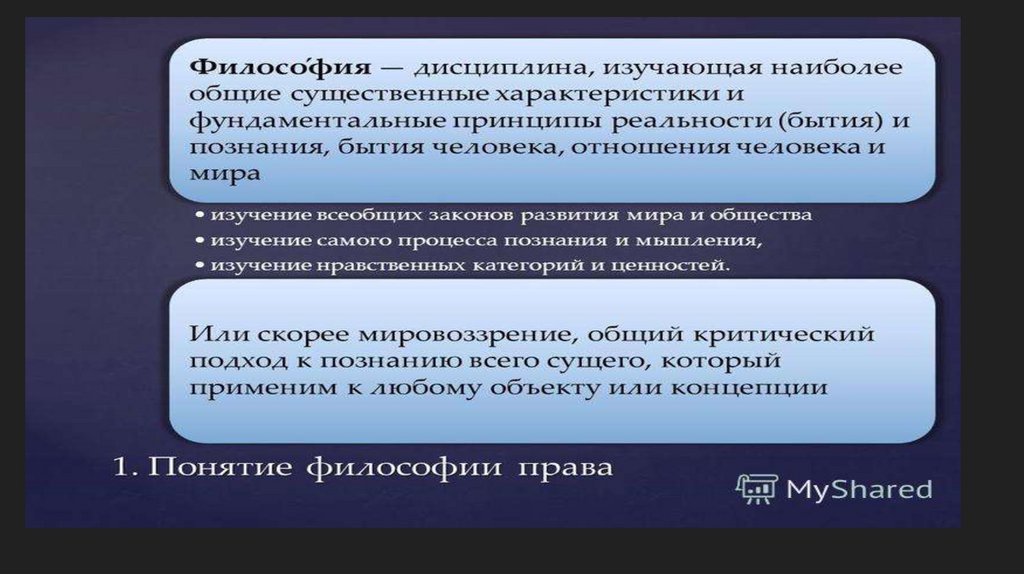 Филосо́фия — дисциплина, изучающая наиболее общие существенные характеристики и фундаментальные принципы реальности (бытия) и познания, бытия человека, отношения человека и мира

• изучение всеобщих законов развития мира и общества
• изучение самого процесса познания и мышления,
• изучение нравственных категорий и ценностей.

Или скорее мировоззрение, общий критический подход к познанию всего сущего, который применим к любому объекту или концепции

1. Понятие философии права

MyShared